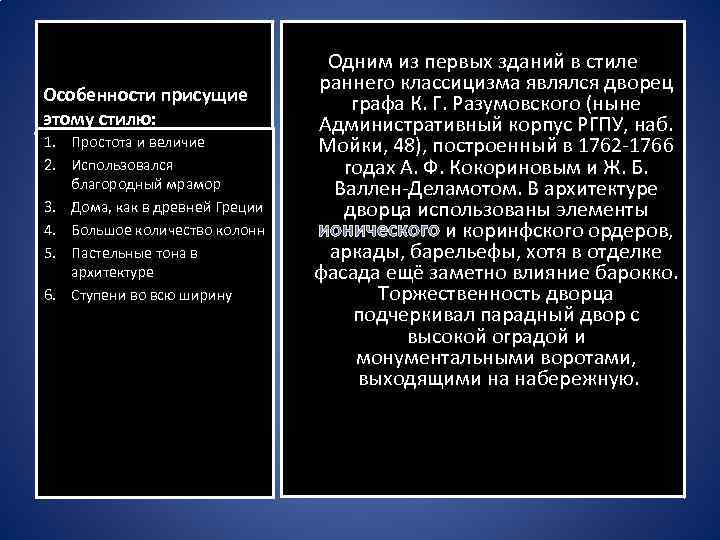 Особенности присущие этому стилю:

1. Простота и величие
2. Использовался благородный мрамор
3. Дома, как в древней Греции
4. Большое количество колонн
5. Пастельные тона в архитектуре
6. Ступени во всю ширину

Одним из первых зданий в стиле раннего классицизма являлся дворец графа К. Г. Разумовского (ныне Административный корпус РГПУ, наб. Мойки, 48), построенный в 1762-1766 годах А. Ф. Кокориновым и Ж. Б. Валлен-Деламотом. В архитектуре дворца использованы элементы ионического и коринфского ордеров, аркады, барельефы, хотя в отделке фасада ещё заметно влияние барокко. Торжественность дворца подчеркивал парадный двор с высокой оградой и монументальными воротами, выходящими на набережную.